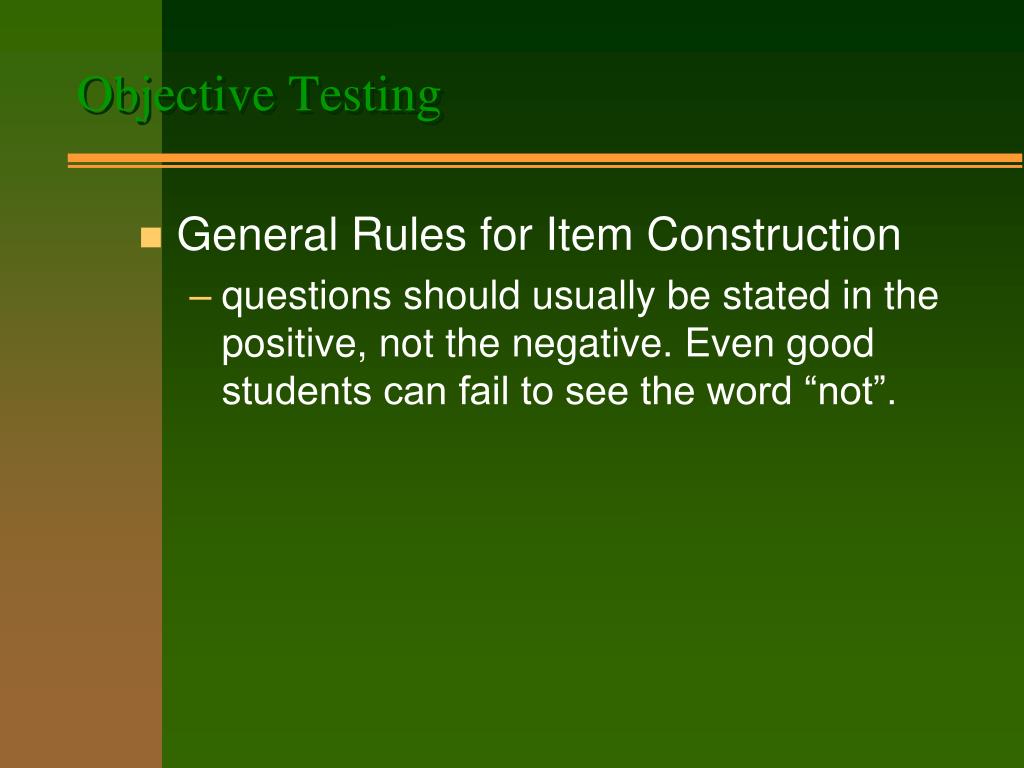 Objective Testing

General Rules for Item Construction

– questions should usually be stated in the positive, not the negative. Even good students can fail to see the word “not”.